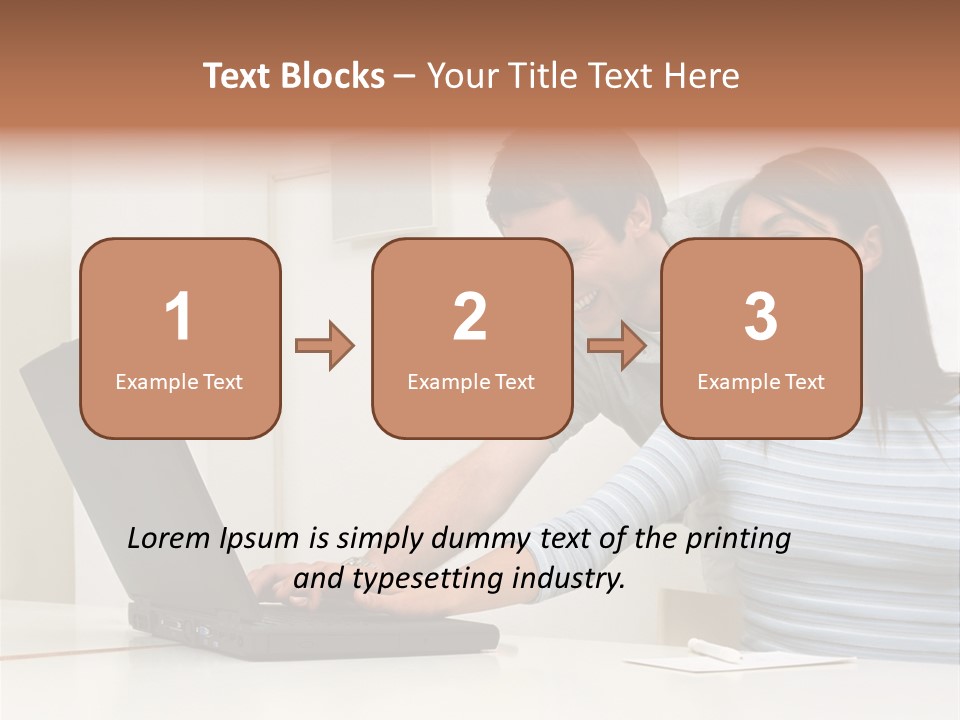 Text Blocks – Your Title Text Here

1
Example Text

2
Example Text

3
Example Text

Lorem Ipsum is simply dummy text of the printing and typesetting industry.